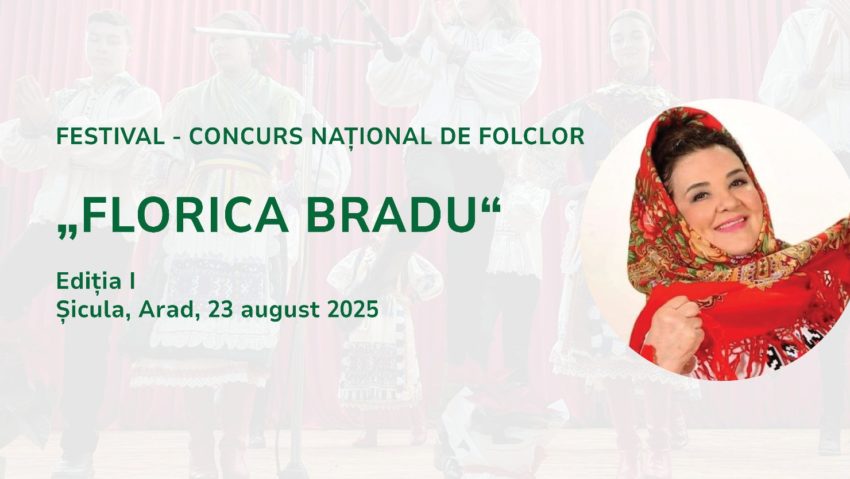 FESTIVAL - CONCURS NAȚIONAL DE FOLCLOR

„FLORICA BRADU“

Ediția I
Șicula, Arad, 23 august 2025